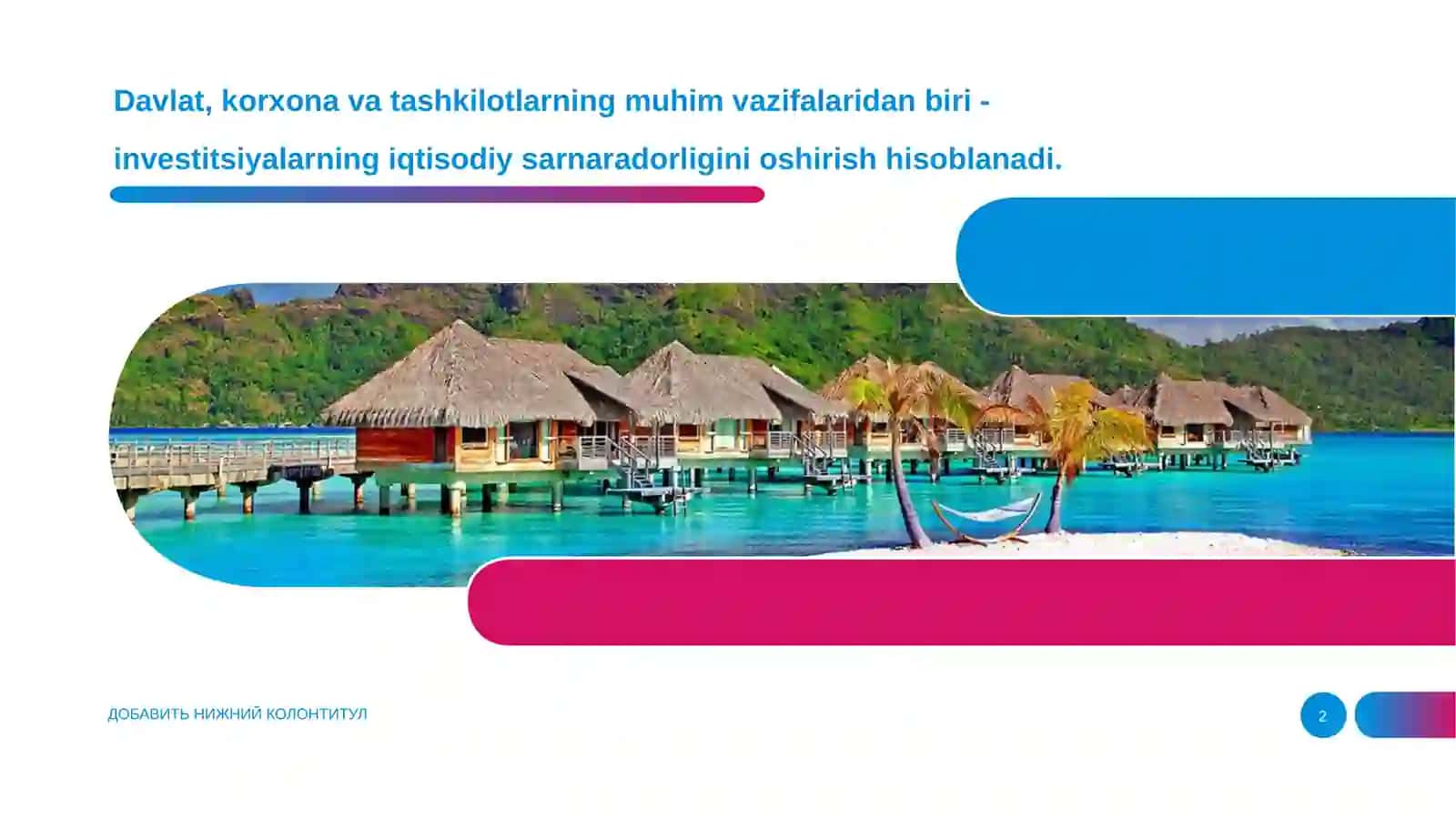 Davlat, korxona va tashkilotlarning muhim vazifalaridan biri - investitsiyalarning iqtisodiy sarnaradorligini oshirish hisoblanadi.

ДОБАВИТЬ НИЖНИЙ КОЛОНТИТУЛ

2